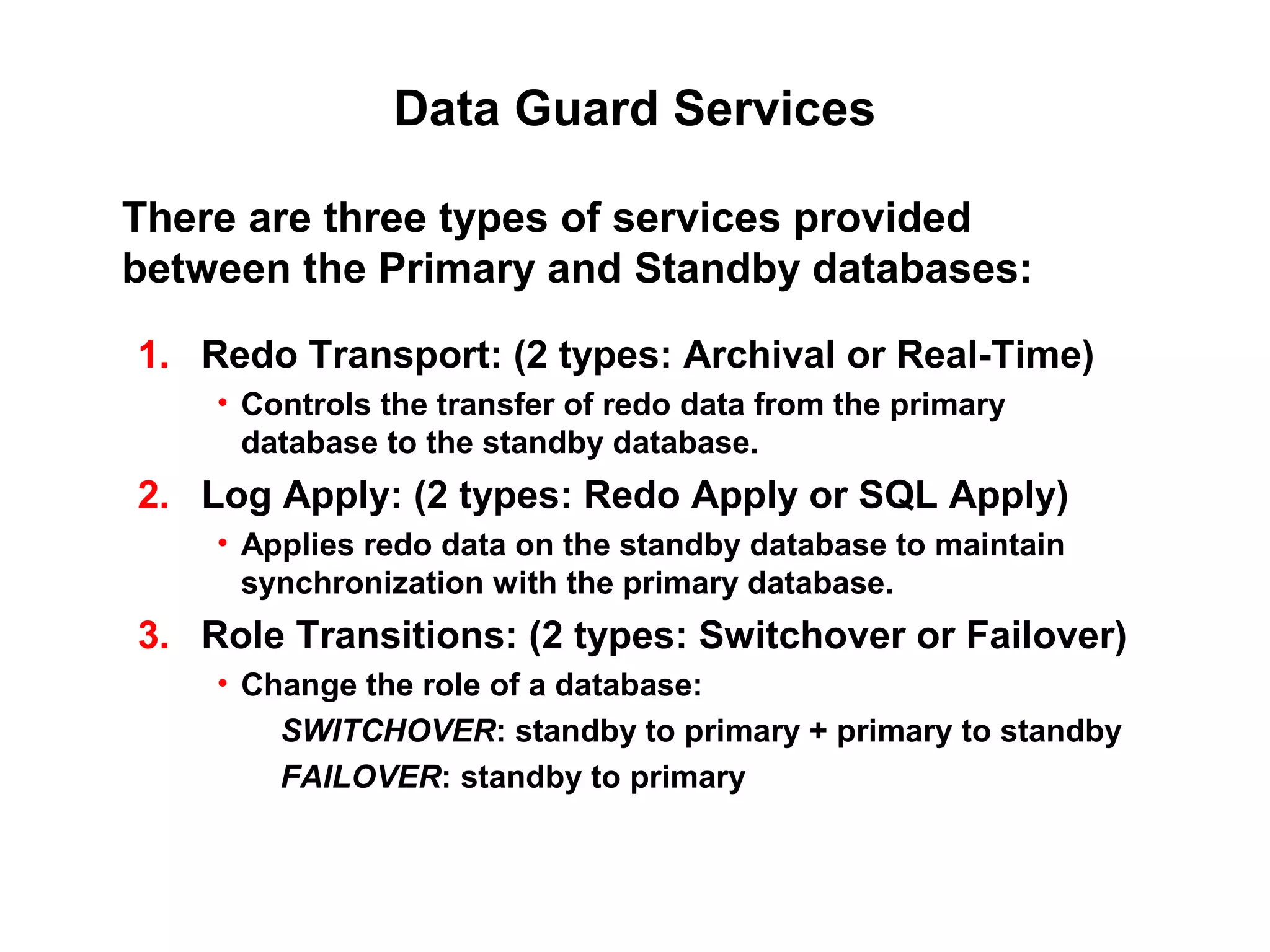 Data Guard Services

There are three types of services provided between the Primary and Standby databases:

1. Redo Transport: (2 types: Archival or Real-Time)
• Controls the transfer of redo data from the primary database to the standby database.

2. Log Apply: (2 types: Redo Apply or SQL Apply)
• Applies redo data on the standby database to maintain synchronization with the primary database.

3. Role Transitions: (2 types: Switchover or Failover)
• Change the role of a database:
SWITCHOVER: standby to primary + primary to standby
FAILOVER: standby to primary